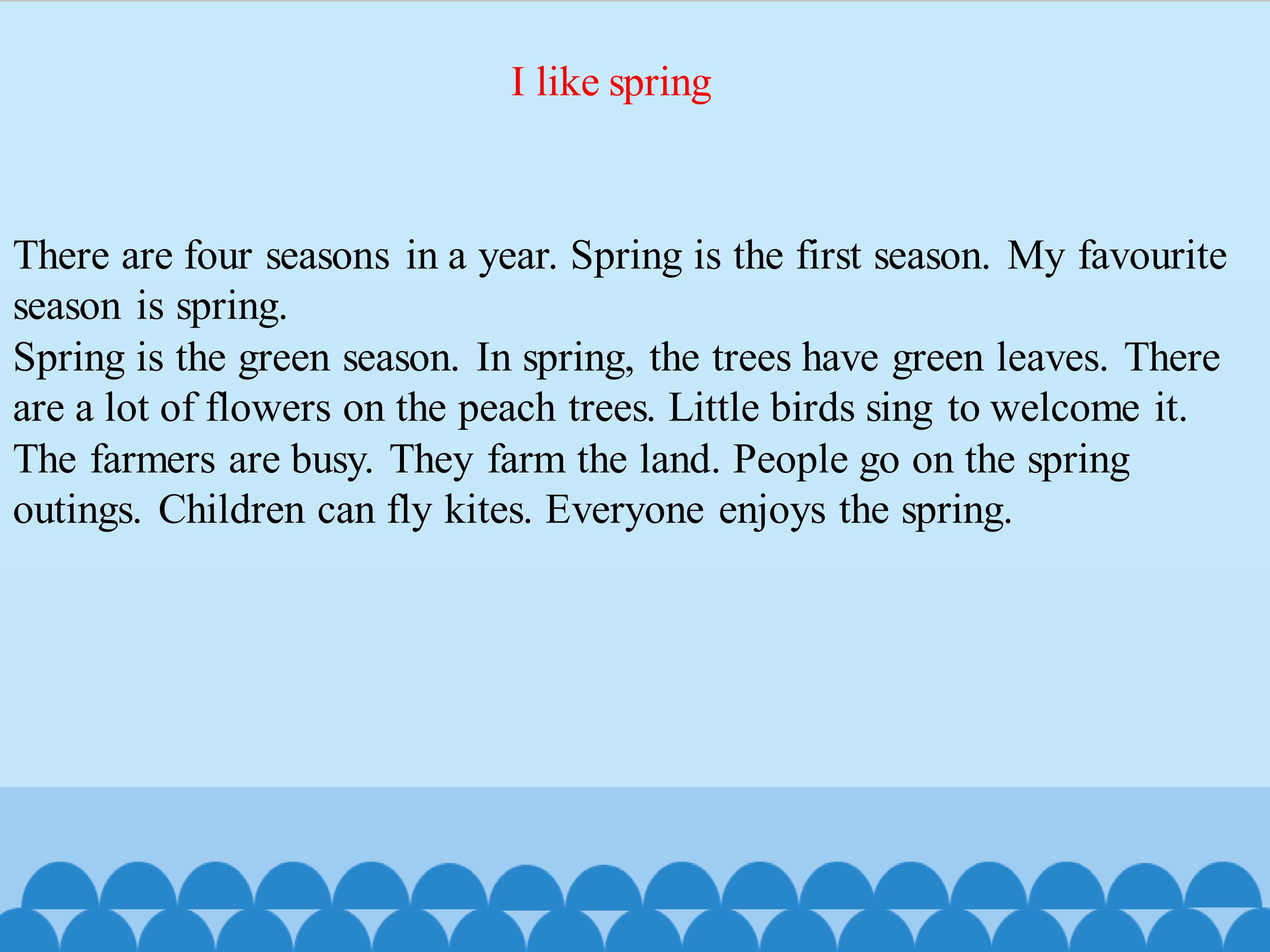 I like spring

There are four seasons in a year. Spring is the first season. My favourite season is spring.

Spring is the green season. In spring, the trees have green leaves. There are a lot of flowers on the peach trees. Little birds sing to welcome it. The farmers are busy. They farm the land. People go on the spring outings. Children can fly kites. Everyone enjoys the spring.